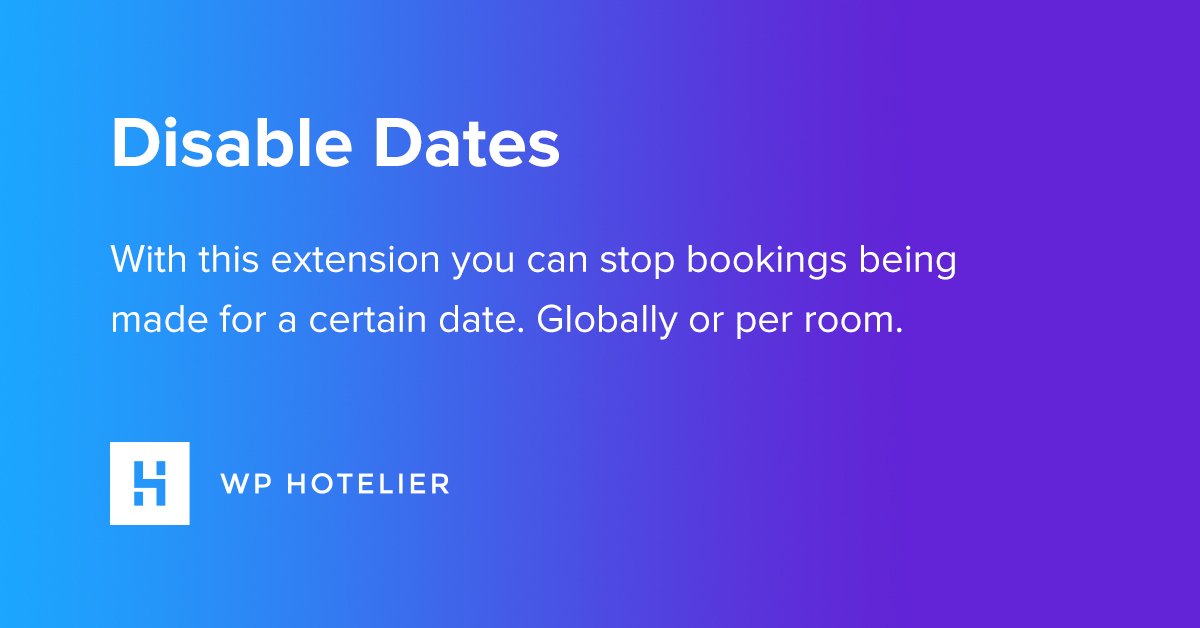 Disable Dates

With this extension you can stop bookings being made for a certain date. Globally or per room.

WP HOTELIER